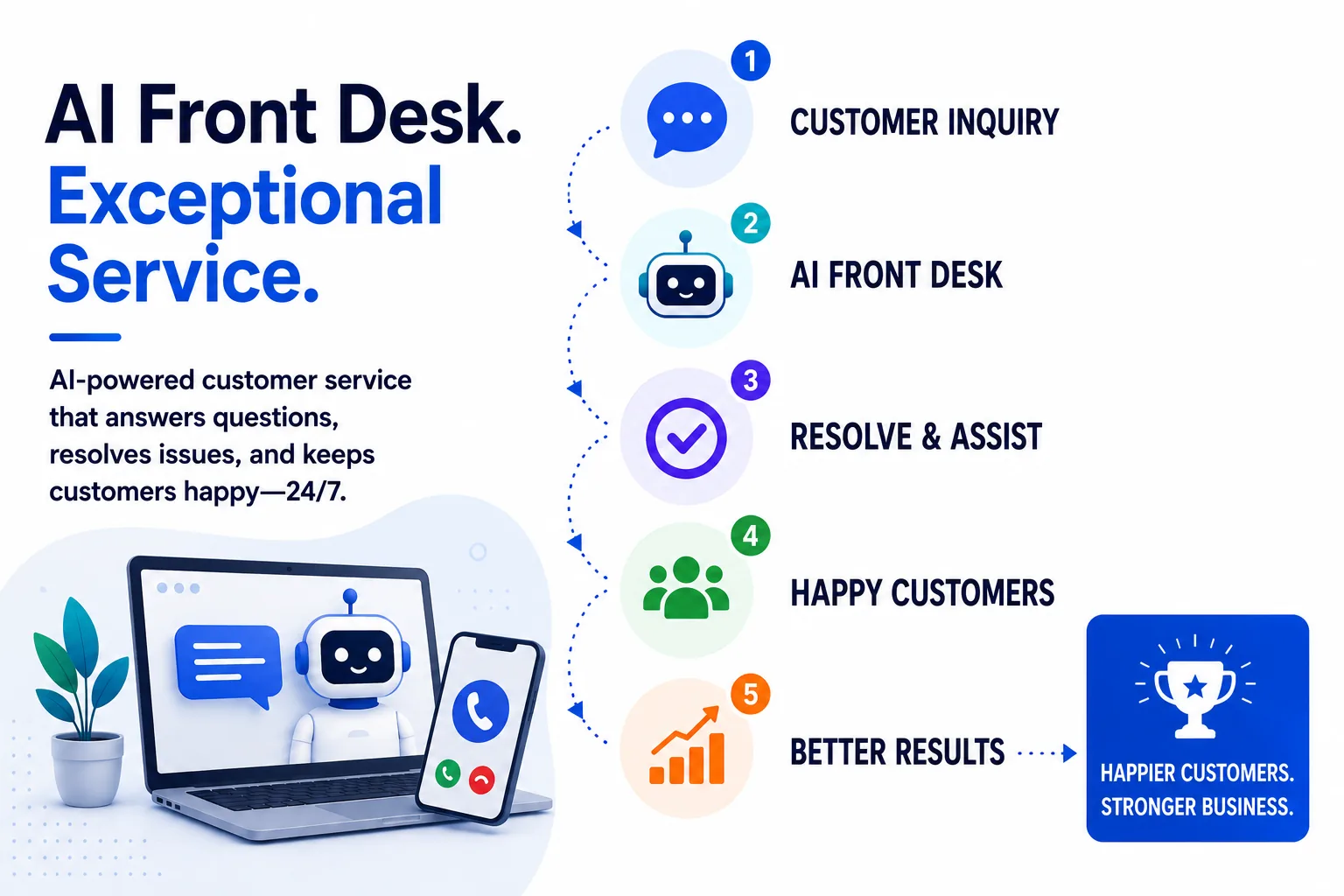 AI Front Desk.
Exceptional Service.

AI-powered customer service that answers questions, resolves issues, and keeps customers happy—24/7.

1 CUSTOMER INQUIRY

2 AI FRONT DESK

3 RESOLVE & ASSIST

4 HAPPY CUSTOMERS

5 BETTER RESULTS

HAPPIER CUSTOMERS.
STRONGER BUSINESS.